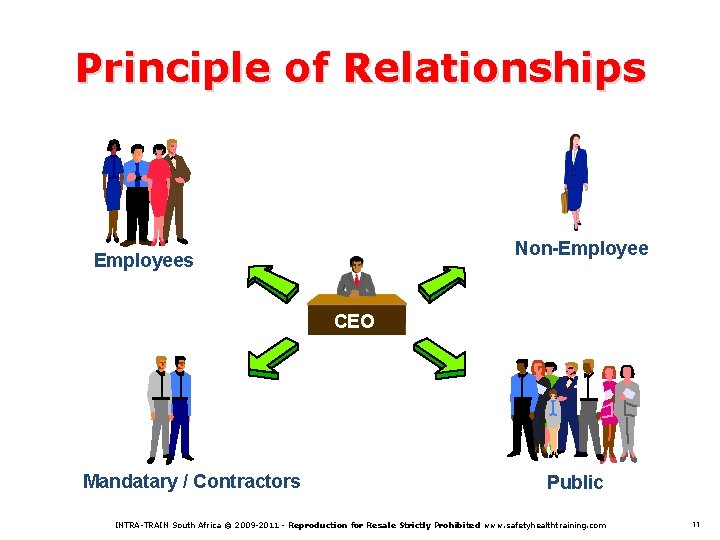 Principle of Relationships

Employees

Non-Employee

CEO

Mandatary / Contractors

Public

INTRA-TRAIN South Africa © 2009-2011 - Reproduction for Resale Strictly Prohibited www.safetyhealthtraining.com

11